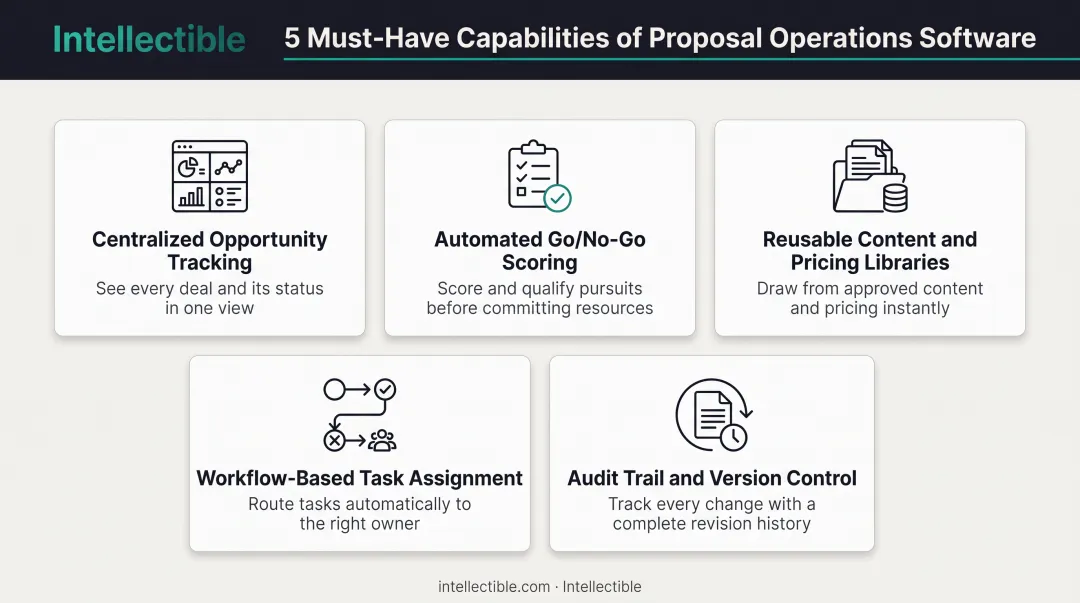 Intellectible

5 Must-Have Capabilities of Proposal Operations Software

Centralized Opportunity Tracking
See every deal and its status in one view

Automated Go/No-Go Scoring
Score and qualify pursuits before committing resources

Reusable Content and Pricing Libraries
Draw from approved content and pricing instantly

Workflow-Based Task Assignment
Route tasks automatically to the right owner

Audit Trail and Version Control
Track every change with a complete revision history

intellectible.com · Intellectible